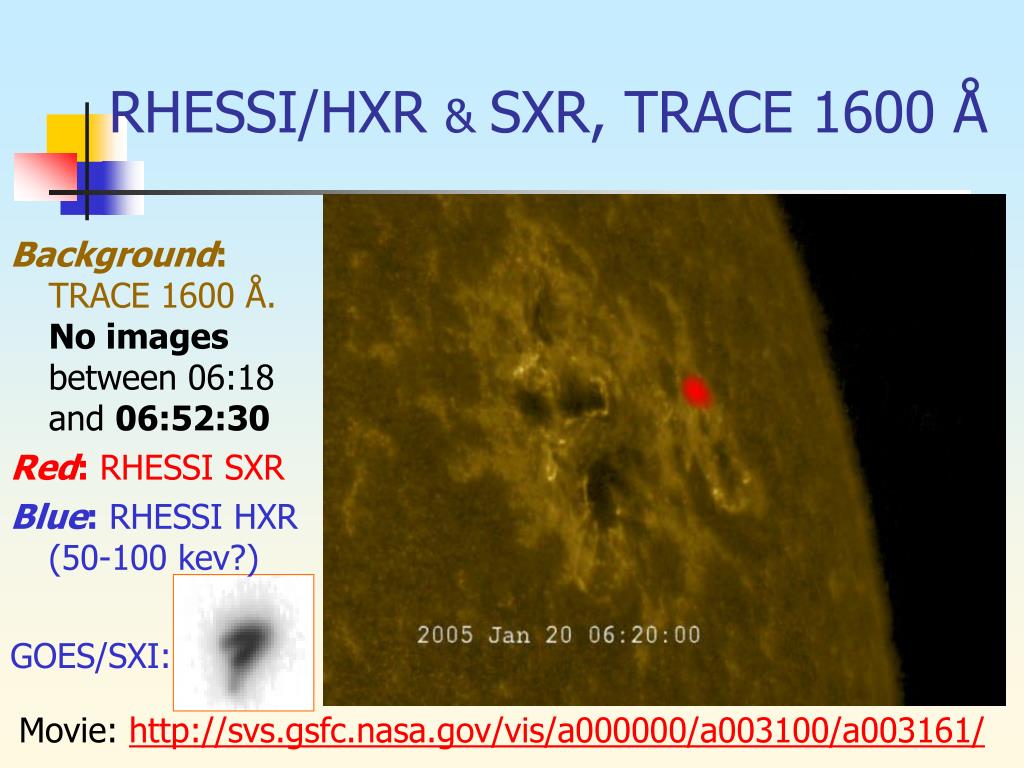 RHESSI/HXR & SXR, TRACE 1600 Å

Background: TRACE 1600 Å. No images between 06:18 and 06:52:30

Red: RHESSI SXR

Blue: RHESSI HXR (50-100 kev?)

GOES/SXI:

2005 Jan 20 06:20:00

Movie: http://svs.gsfc.nasa.gov/vis/a000000/a003100/a003161/